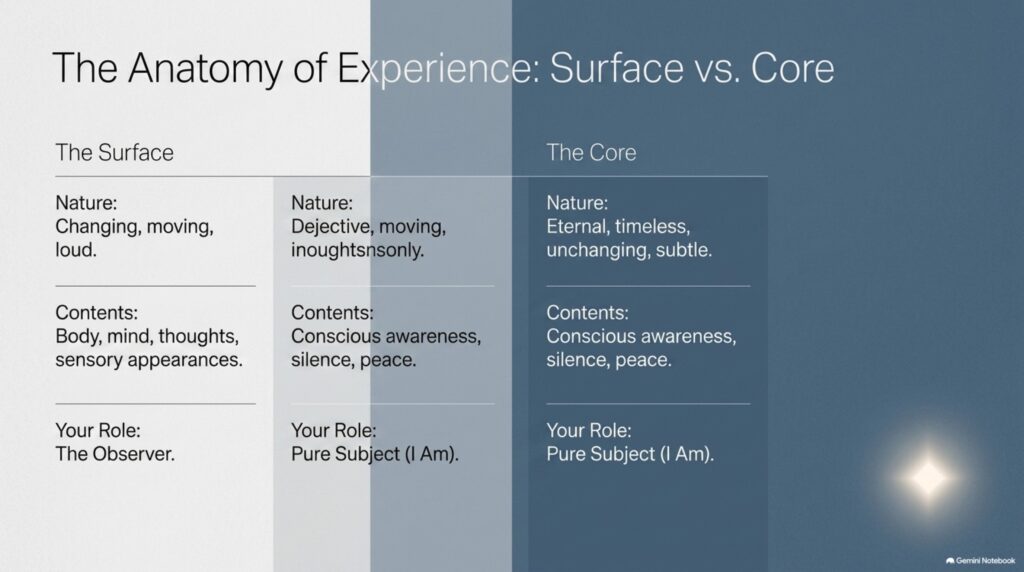 The Anatomy of Experience: Surface vs. Core

The Surface

Nature:
Changing, moving, loud.

Contents:
Body, mind, thoughts, sensory appearances.

Your Role:
The Observer.

Nature:
Dejective, moving, inoughtsnsonly.

Contents:
Conscious awareness, silence, peace.

Your Role:
Pure Subject (I Am).

The Core

Nature:
Eternal, timeless, unchanging, subtle.

Contents:
Conscious awareness, silence, peace.

Your Role:
Pure Subject (I Am).

Gemini Notebook